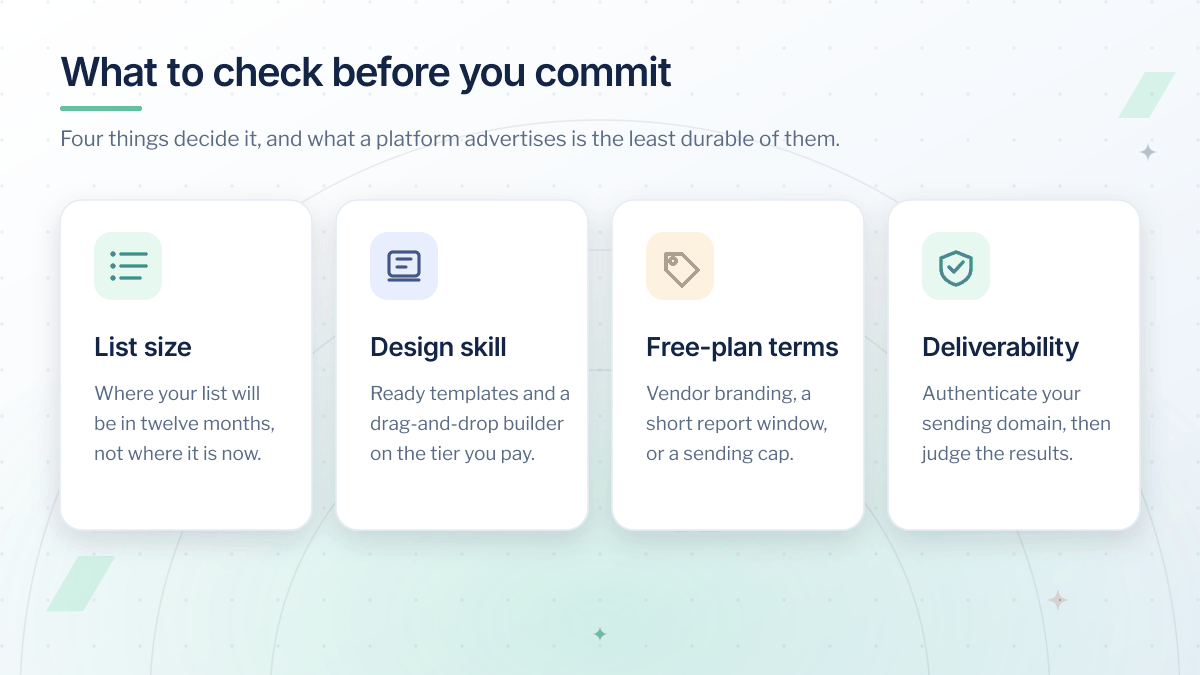 What to check before you commit

Four things decide it, and what a platform advertises is the least durable of them.

List size

Where your list will be in twelve months, not where it is now.

Design skill

Ready templates and a drag-and-drop builder on the tier you pay.

Free-plan terms

Vendor branding, a short report window, or a sending cap.

Deliverability

Authenticate your sending domain, then judge the results.